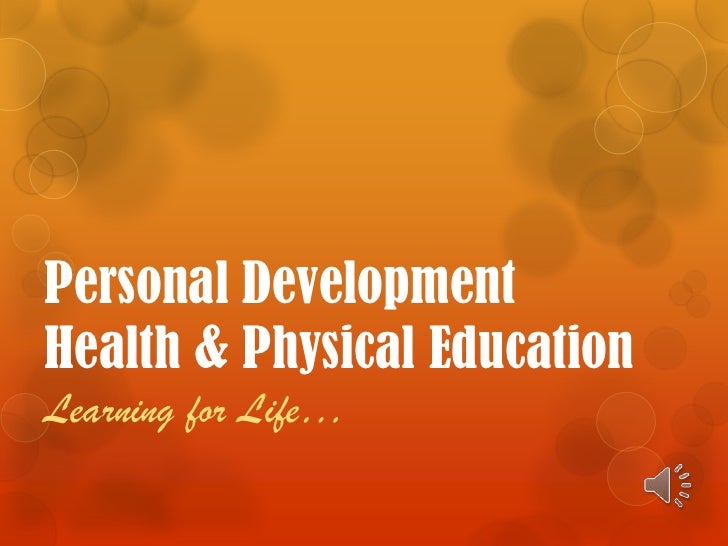 Personal Development
Health & Physical Education

Learning for Life…